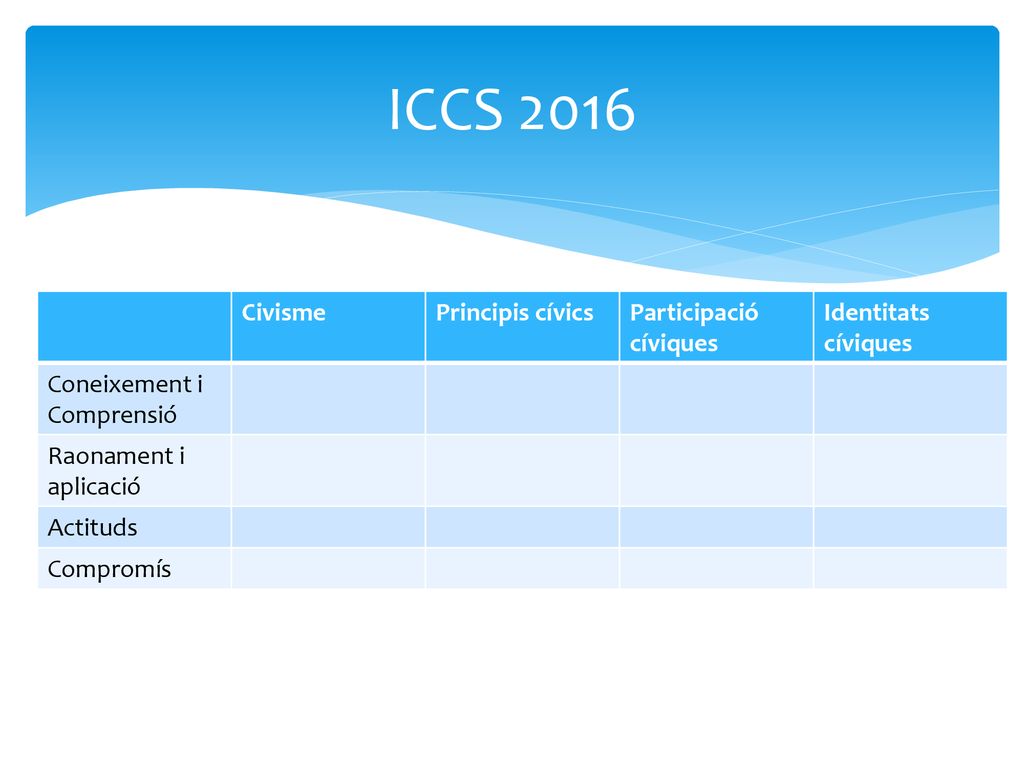 ICCS 2016

| | Civisme | Principis cívics | Participació cíviques | Identitats cíviques |
|---|---|---|---|---|
| Coneixement i Comprensió | | | | |
| Raonament i aplicació | | | | |
| Actituds | | | | |
| Compromís | | | | |